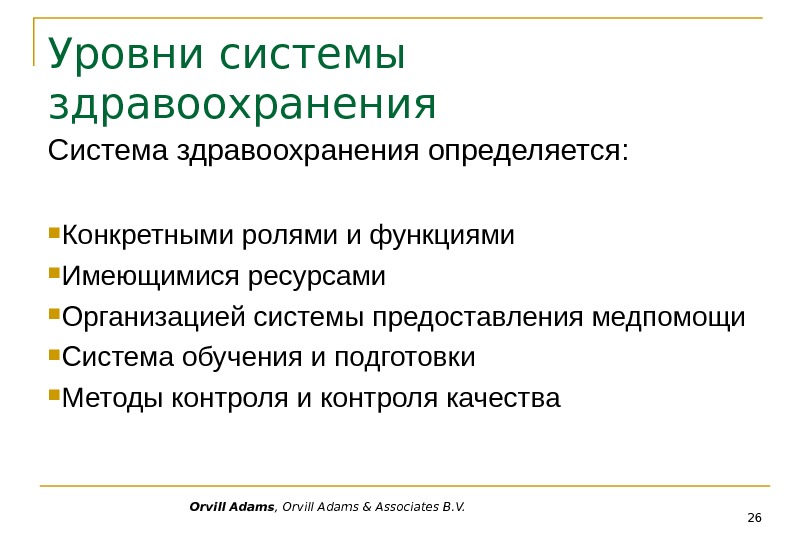 Уровни системы здравоохранения

Система здравоохранения определяется:

Конкретными ролями и функциями
Имеющимися ресурсами
Организацией системы предоставления медпомощи
Система обучения и подготовки
Методы контроля и контроля качества

Orvill Adams, Orvill Adams & Associates B.V.

26